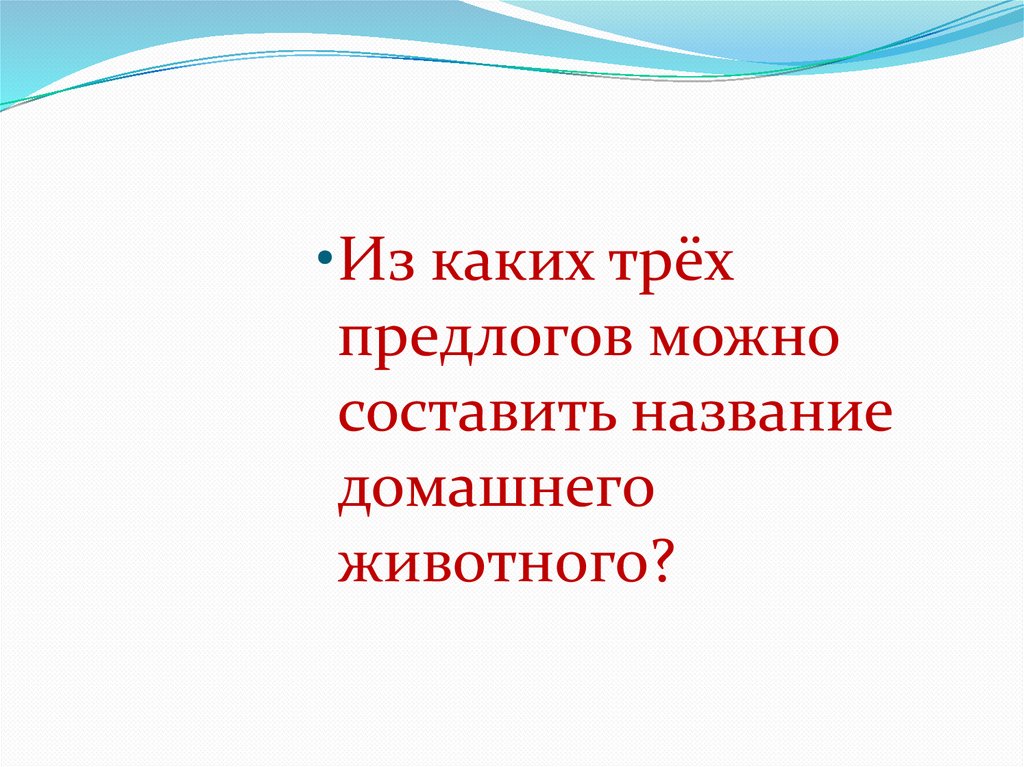 • Из каких трёх предлогов можно составить название домашнего животного?